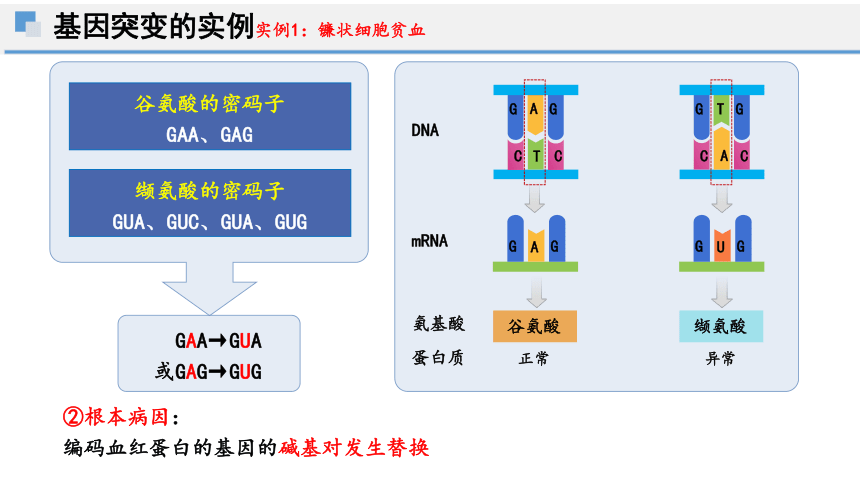 基因突变的实例 实例1：镰状细胞贫血

谷氨酸的密码子
GAA、GAG

缬氨酸的密码子
GUA、GUC、GUA、GUG

GAA→GUA
或GAG→GUG

DNA
G A G
C T C

G T G
C A C

mRNA
G A G

G U G

氨基酸 谷氨酸 缬氨酸
蛋白质 正常 异常

②根本病因：
编码血红蛋白的基因的碱基对发生替换